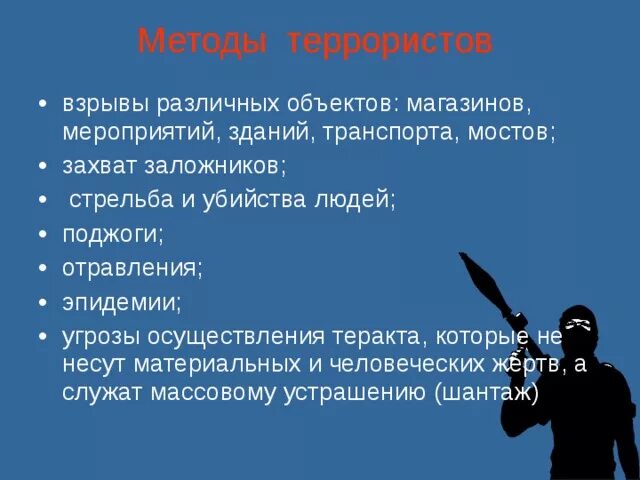 Методы террористов

• взрывы различных объектов: магазинов, мероприятий, зданий, транспорта, мостов;
• захват заложников;
• стрельба и убийства людей;
• поджоги;
• отравления;
• эпидемии;
• угрозы осуществления теракта, которые не несут материальных и человеческих жертв, а служат массовому устрашению (шантаж)